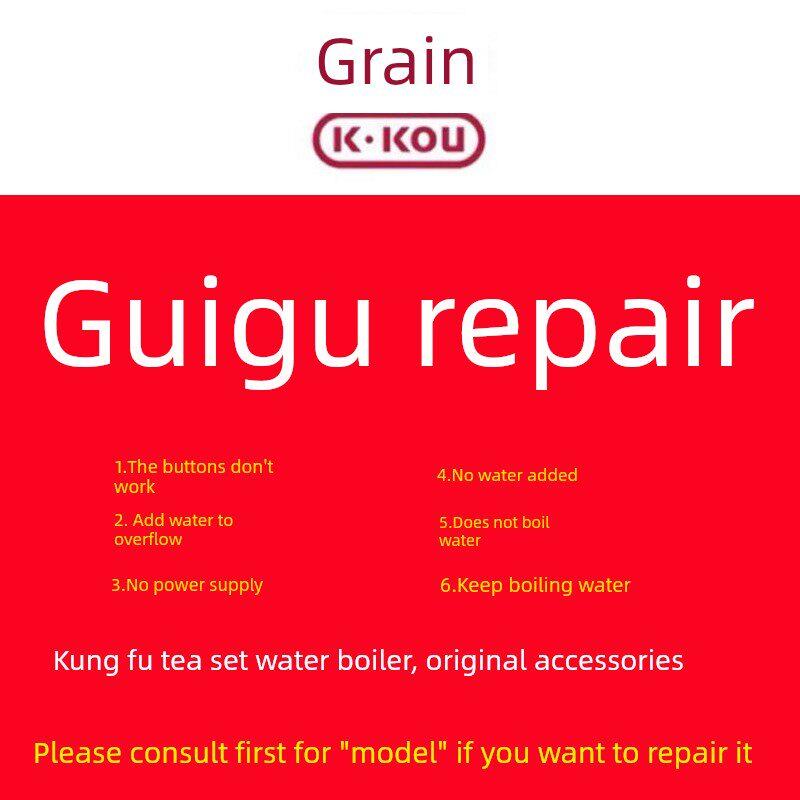 Grain

K·KOU

Guigu repair

1.The buttons don't work

2. Add water to overflow

3.No power supply

4.No water added

5.Does not boil water

6.Keep boiling water

Kung fu tea set water boiler, original accessories

Please consult first for "model" if you want to repair it